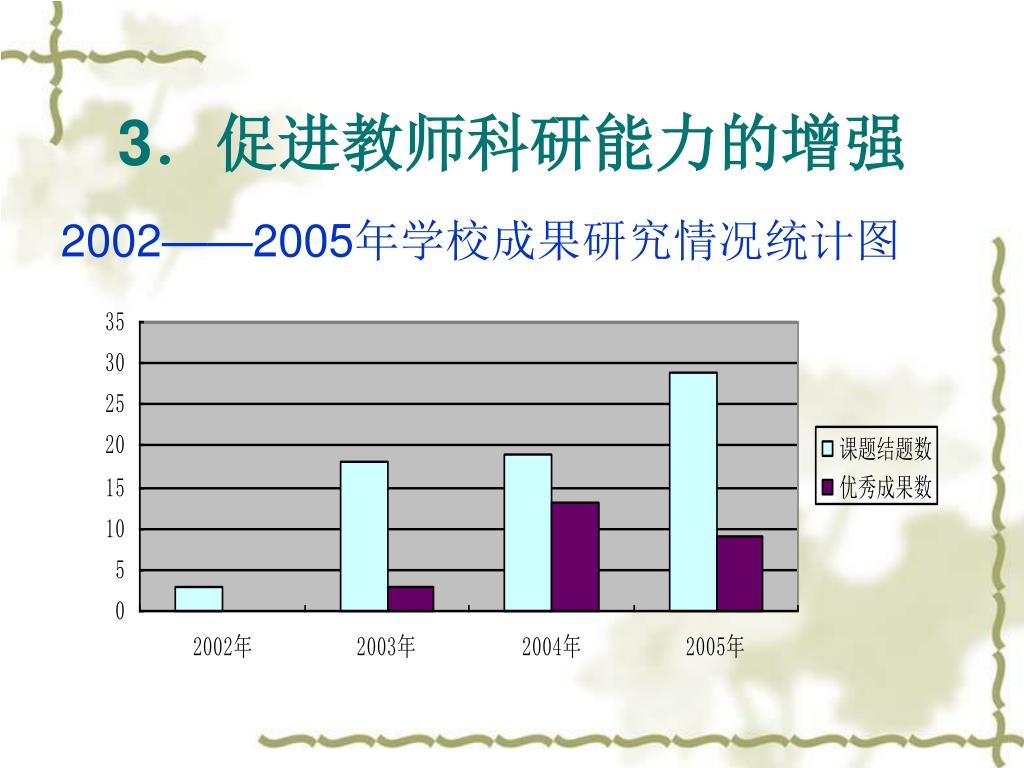 3．促进教师科研能力的增强

2002——2005年学校成果研究情况统计图

35
30
25
20
15
10
5
0

2002年 2003年 2004年 2005年

课题结题数
优秀成果数